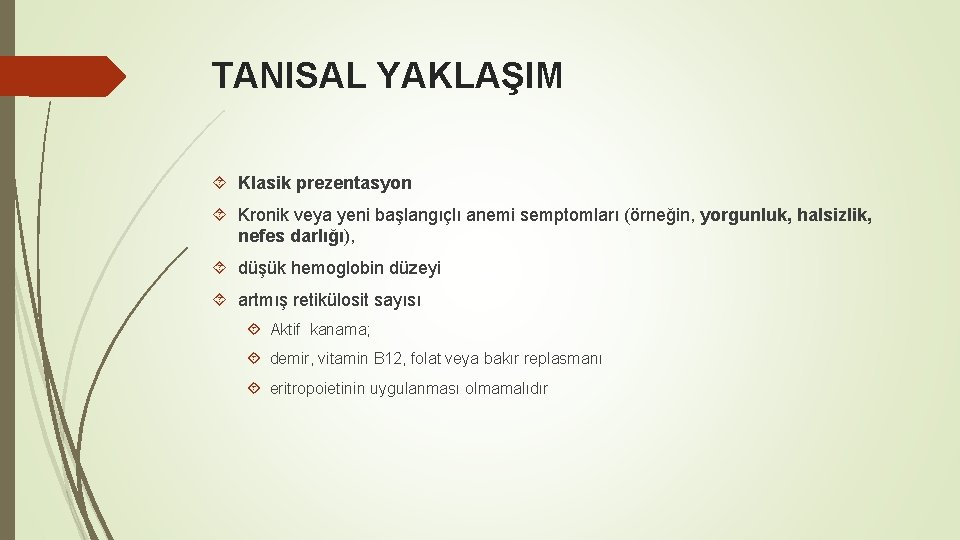 TANISAL YAKLAŞIM

Klasik prezentasyon

Kronik veya yeni başlangıçlı anemi semptomları (örneğin, yorgunluk, halsizlik, nefes darlığı),

düşük hemoglobin düzeyi

artmış retikülosit sayısı

Aktif kanama;

demir, vitamin B12, folat veya bakır replasmanı

eritropoietinin uygulanması olmamalıdır